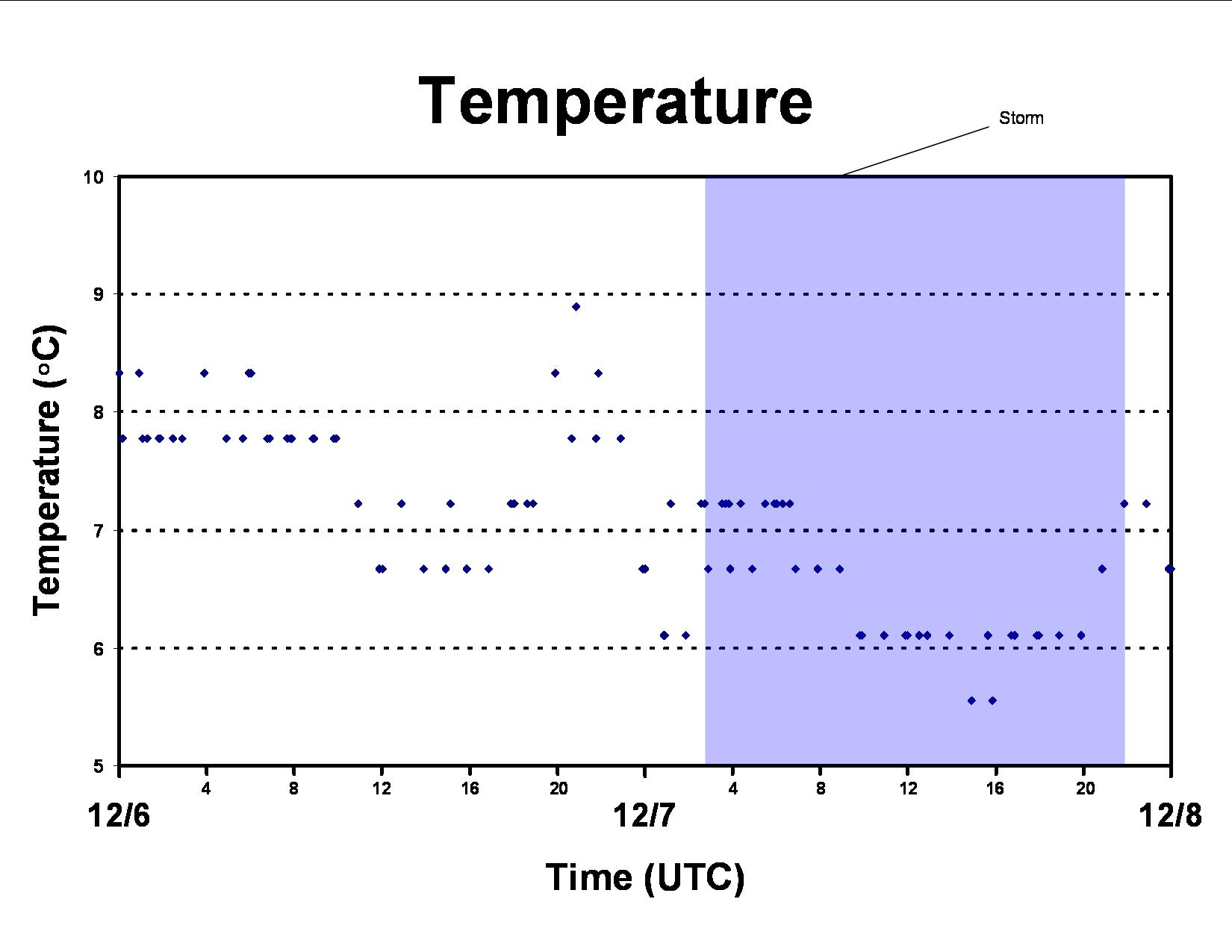 Temperature

Storm

Temperature (°C)

10
9
8
7
6
5

4 8 12 16 20 4 8 12 16 20

12/6 12/7 12/8

Time (UTC)